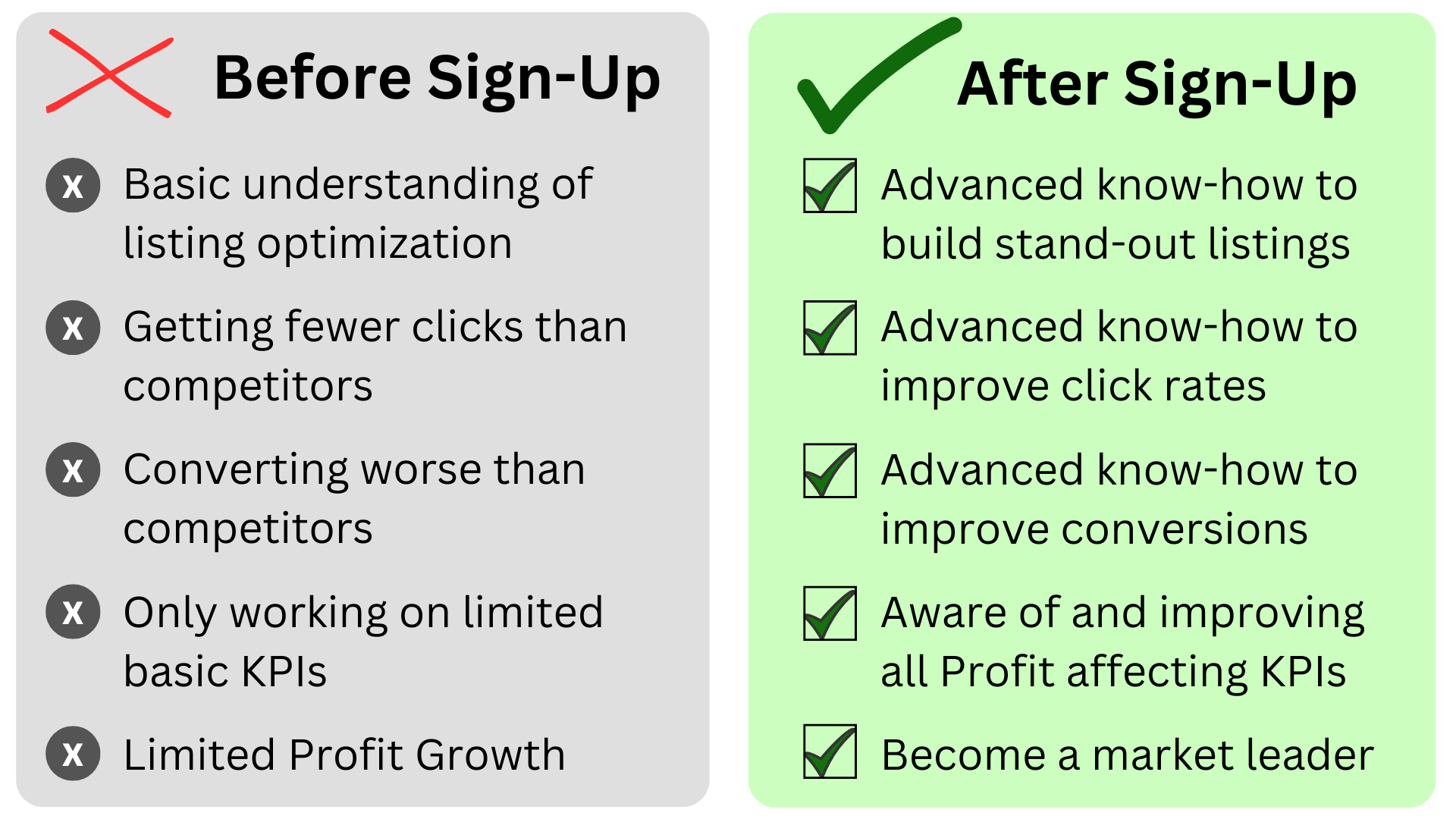 Before Sign-Up

x Basic understanding of listing optimization

x Getting fewer clicks than competitors

x Converting worse than competitors

x Only working on limited basic KPIs

x Limited Profit Growth

After Sign-Up

Advanced know-how to build stand-out listings

Advanced know-how to improve click rates

Advanced know-how to improve conversions

Aware of and improving all Profit affecting KPIs

Become a market leader